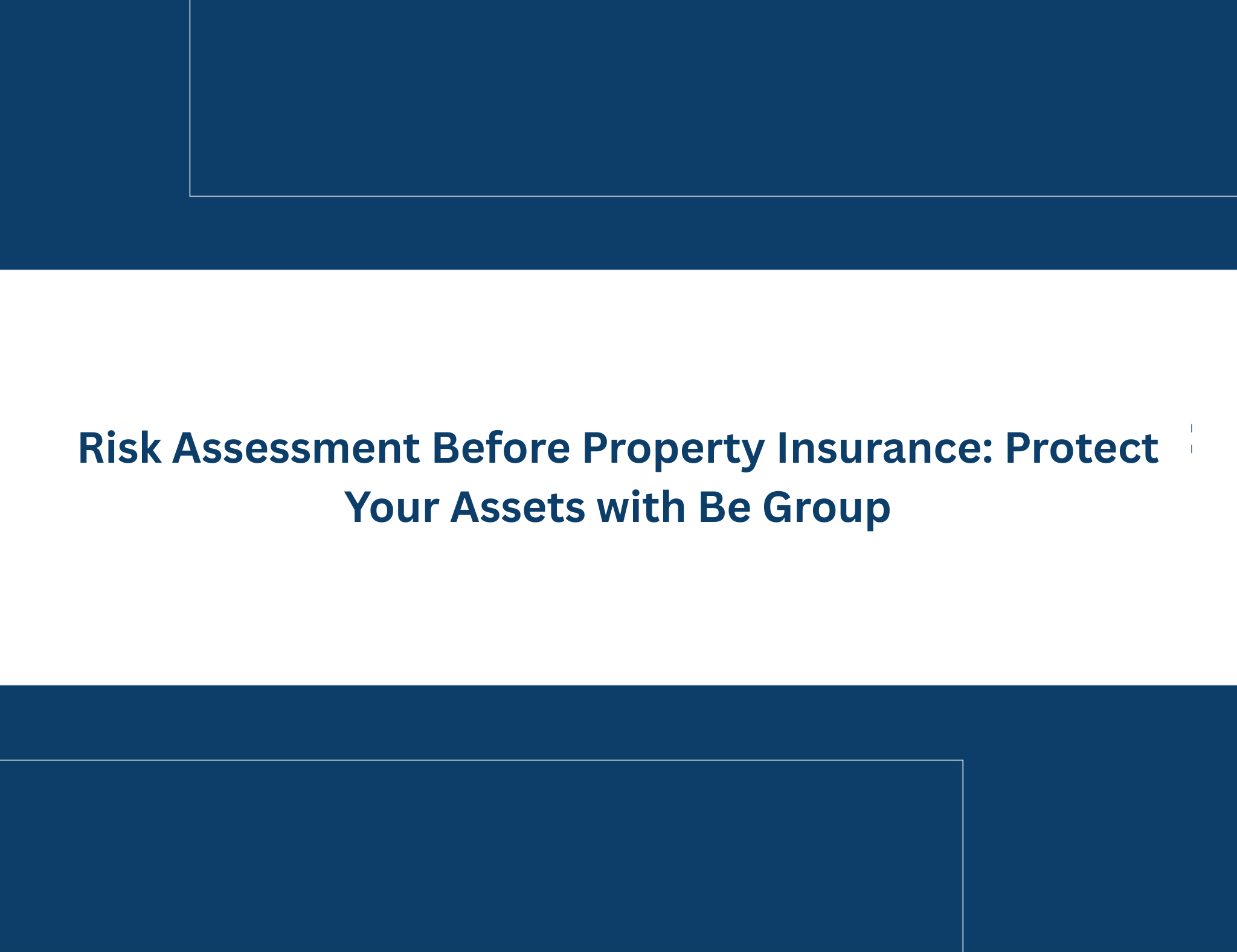 Risk Assessment Before Property Insurance: Protect Your Assets with Be Group